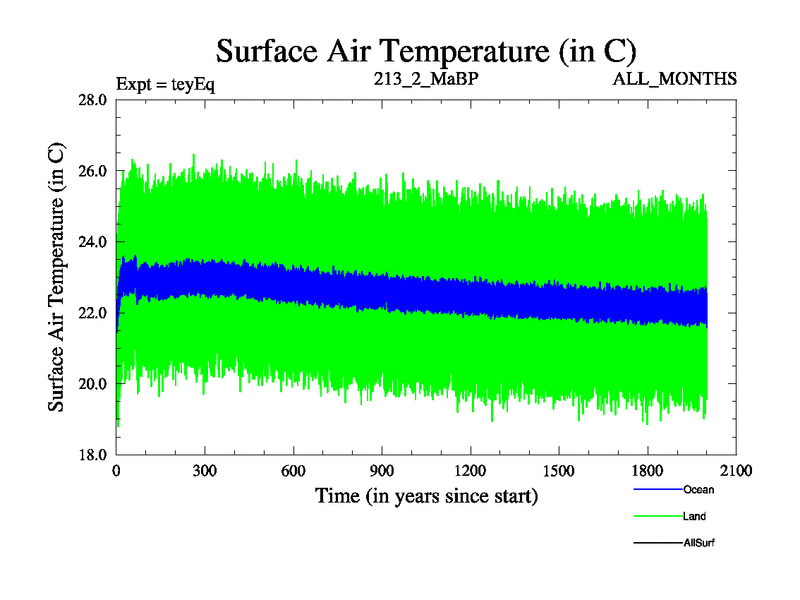 Surface Air Temperature (in C)

Expt = teyEq

213_2_MaBP

ALL_MONTHS

Surface Air Temperature (in C)

28.0
26.0
24.0
22.0
20.0
18.0

0
300
600
900
1200
1500
1800
2100

Time (in years since start)

Ocean
Land
AllSurf